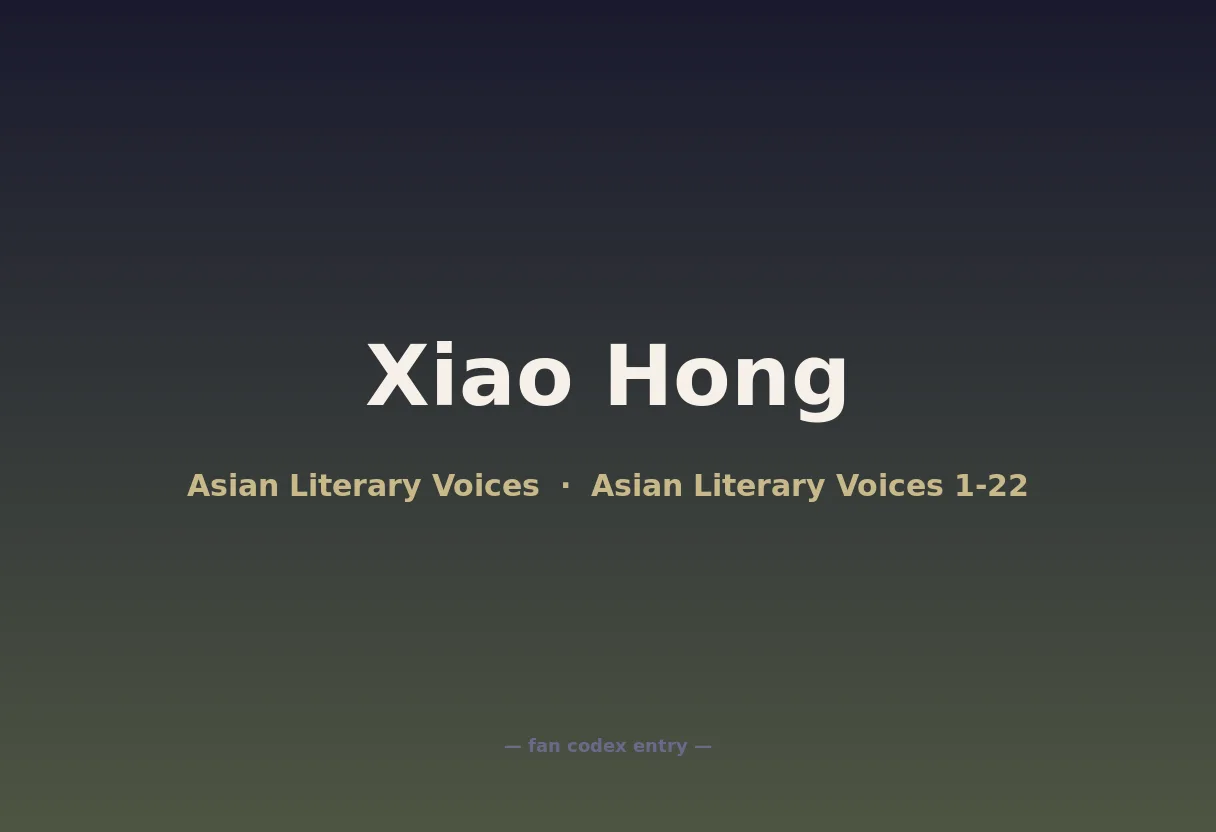 Xiao Hong

Asian Literary Voices · Asian Literary Voices 1-22

— fan codex entry —